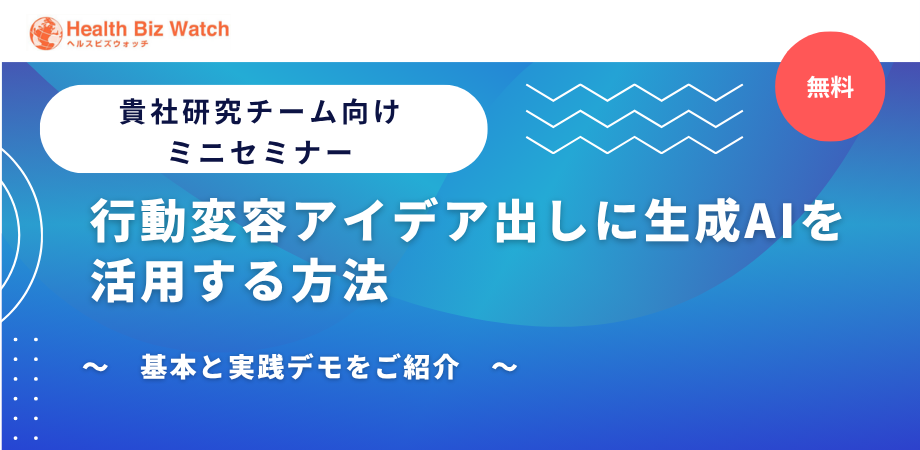 Health Biz Watch
ヘルスビズウォッチ

無料

貴社研究チーム向け
ミニセミナー

行動変容アイデア出しに生成AIを活用する方法

～　基本と実践デモをご紹介　～